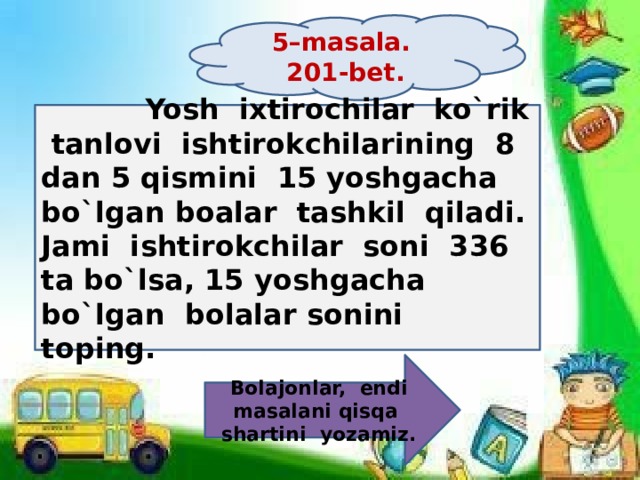 5–masala.
201-bet.

Yosh ixtirochilar ko`rik tanlovi ishtirokchilarining 8 dan 5 qismini 15 yoshgacha bo`lgan boalar tashkil qiladi. Jami ishtirokchilar soni 336 ta bo`lsa, 15 yoshgacha bo`lgan bolalar sonini toping.

Bolajonlar, endi masalani qisqa shartini yozamiz.

A